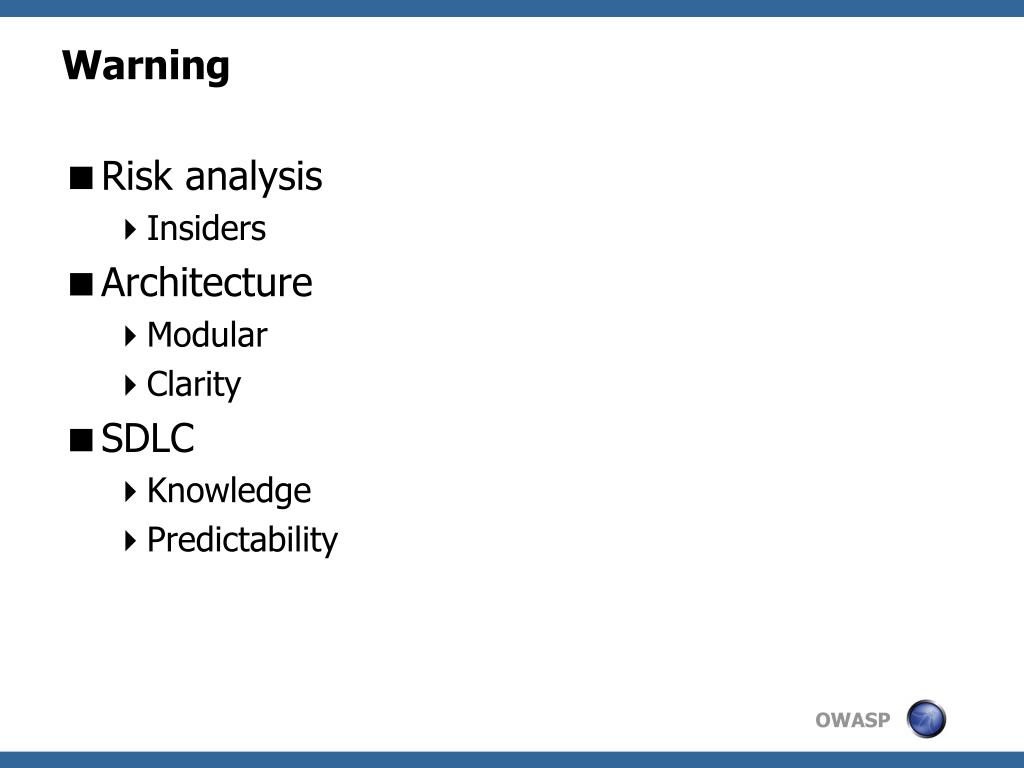 Warning

■ Risk analysis
  ▸ Insiders
■ Architecture
  ▸ Modular
  ▸ Clarity
■ SDLC
  ▸ Knowledge
  ▸ Predictability

OWASP